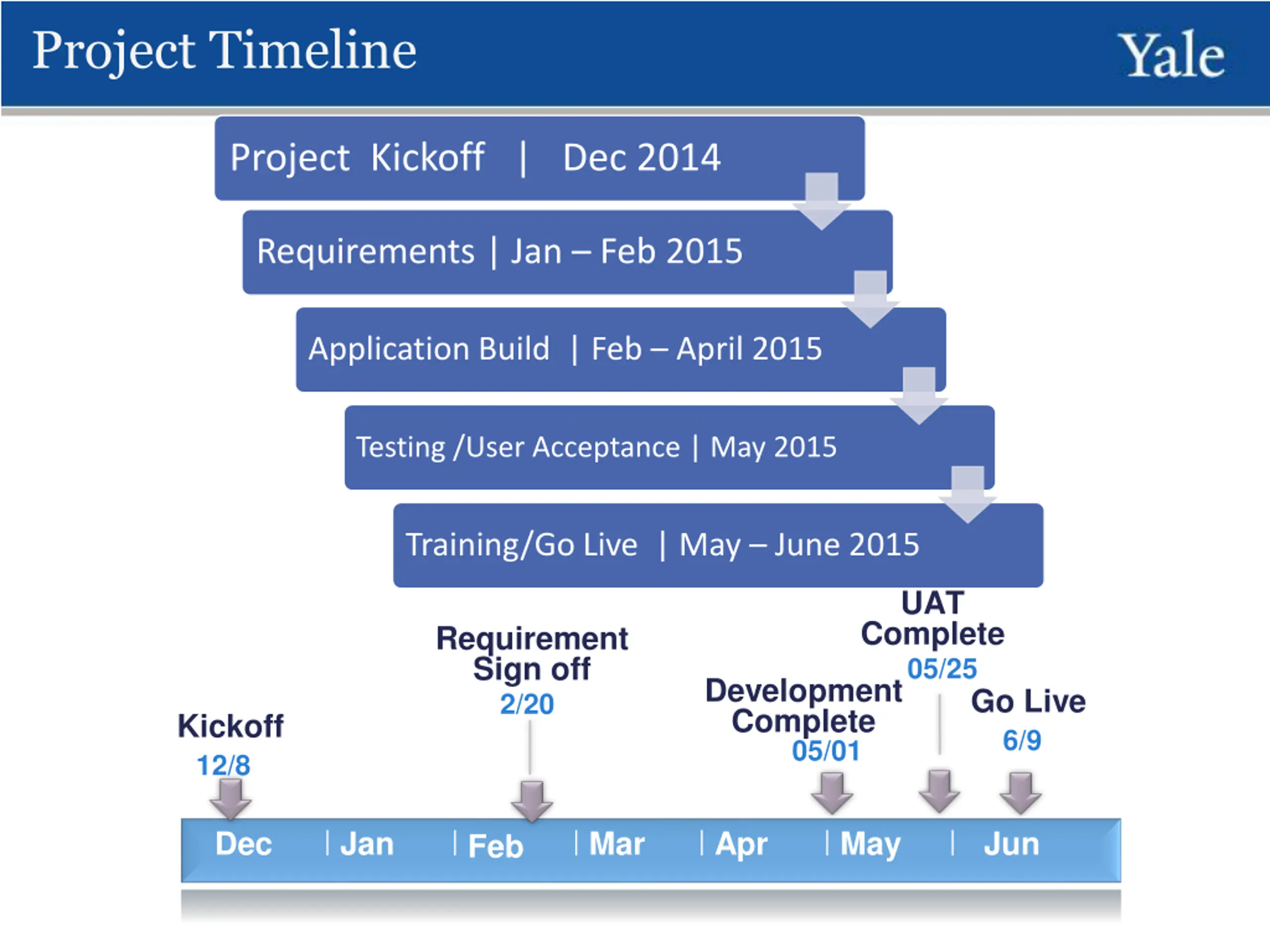 Project Timeline

Yale

Project Kickoff | Dec 2014

Requirements | Jan – Feb 2015

Application Build | Feb – April 2015

Testing /User Acceptance | May 2015

Training/Go Live | May – June 2015

Kickoff
12/8

Requirement Sign off
2/20

Development Complete
05/01

UAT Complete
05/25

Go Live
6/9

Dec | Jan | Feb | Mar | Apr | May | Jun